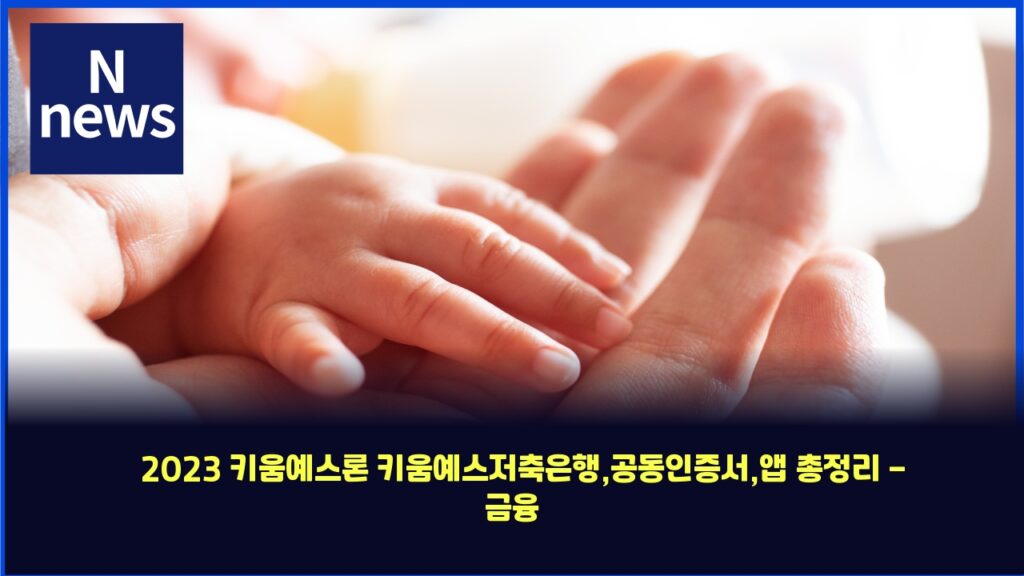 N
news

2023 키움예스론 키움예스저축은행,공동인증서,앱 총정리 - 금융